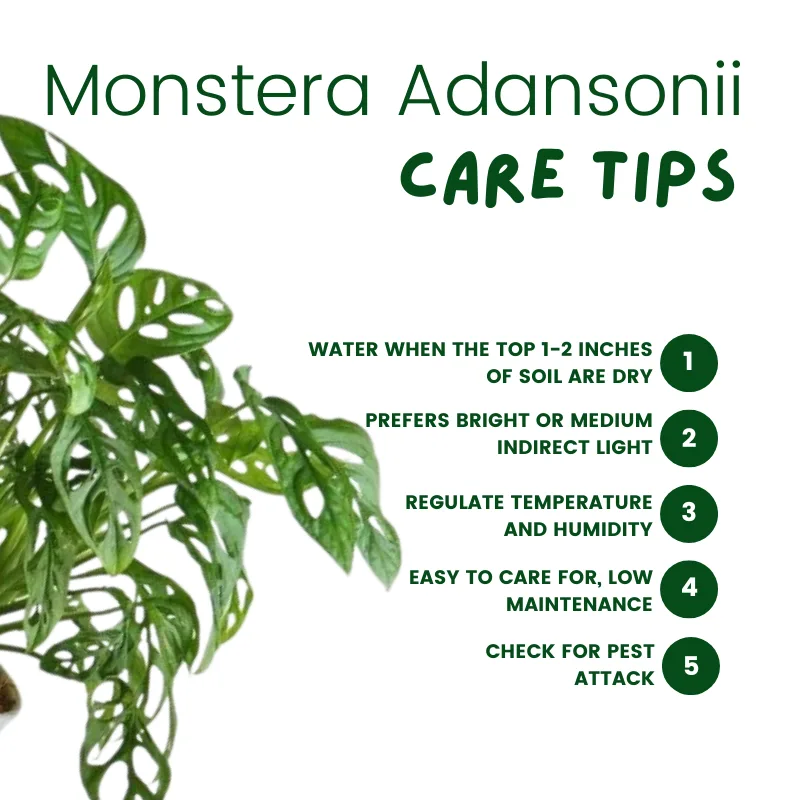 Monstera Adansonii
CARE TIPS

WATER WHEN THE TOP 1-2 INCHES OF SOIL ARE DRY 1

PREFERS BRIGHT OR MEDIUM INDIRECT LIGHT 2

REGULATE TEMPERATURE AND HUMIDITY 3

EASY TO CARE FOR, LOW MAINTENANCE 4

CHECK FOR PEST ATTACK 5